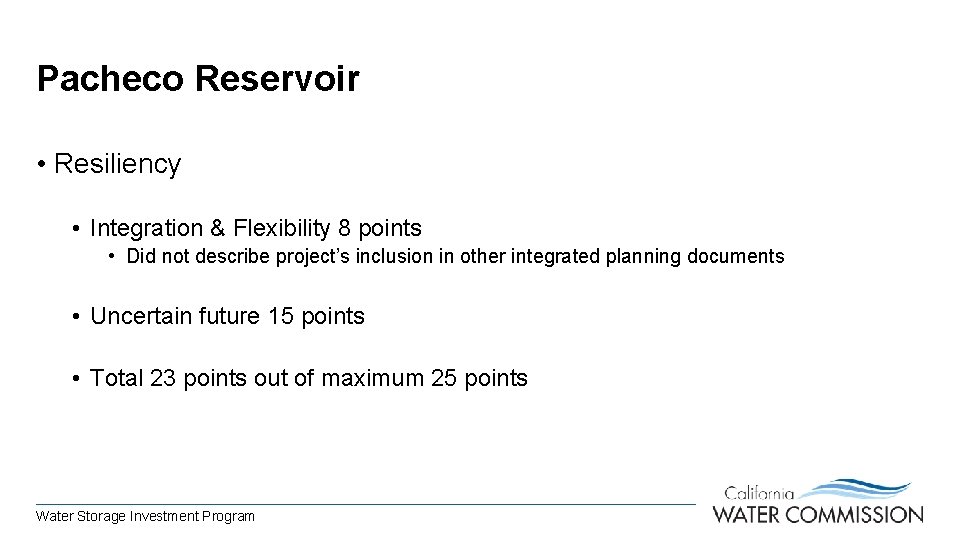 Pacheco Reservoir

• Resiliency

• Integration & Flexibility 8 points

• Did not describe project's inclusion in other integrated planning documents

• Uncertain future 15 points

• Total 23 points out of maximum 25 points

Water Storage Investment Program

California WATER COMMISSION